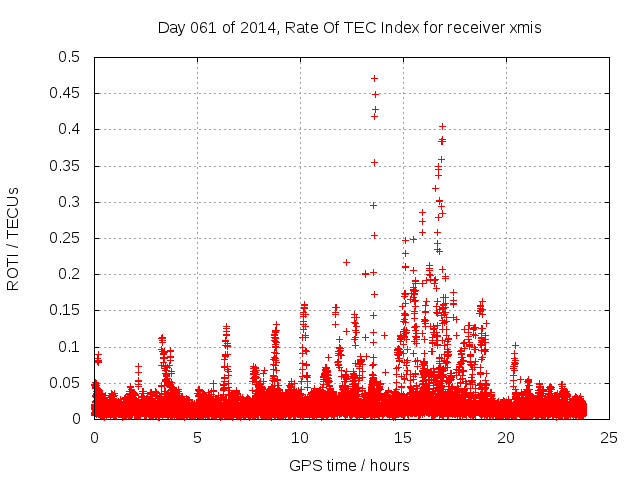 Day 061 of 2014, Rate Of TEC Index for receiver xmis

ROTI / TECUs

0.5
0.45
0.4
0.35
0.3
0.25
0.2
0.15
0.1
0.05
0

0
5
10
15
20
25

GPS time / hours